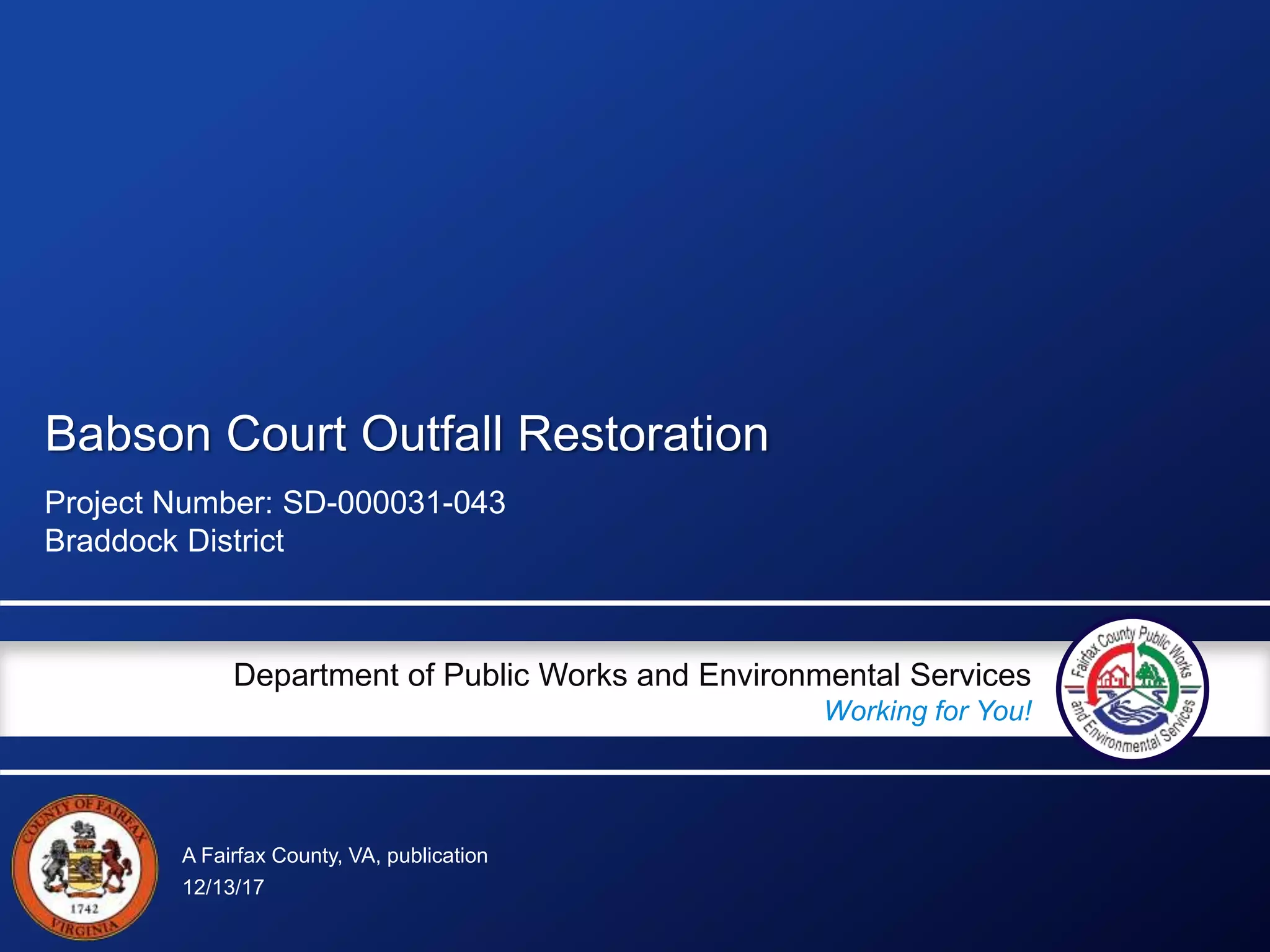 Babson Court Outfall Restoration

Project Number: SD-000031-043
Braddock District

Department of Public Works and Environmental Services
Working for You!

Fairfax County Public Works and Environmental Services

COUNTY OF FAIRFAX 1742 VIRGINIA

A Fairfax County, VA, publication
12/13/17